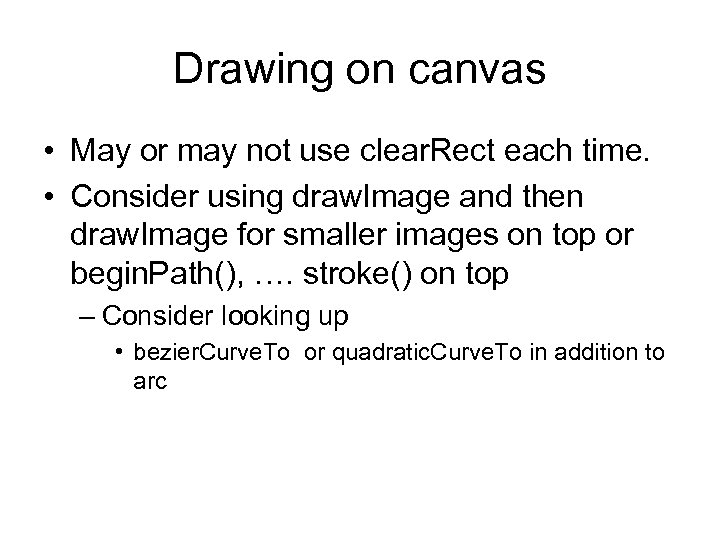 Drawing on canvas

• May or may not use clearRect each time.
• Consider using drawImage and then drawImage for smaller images on top or beginPath(), …. stroke() on top
– Consider looking up
• bezierCurveTo or quadraticCurveTo in addition to arc